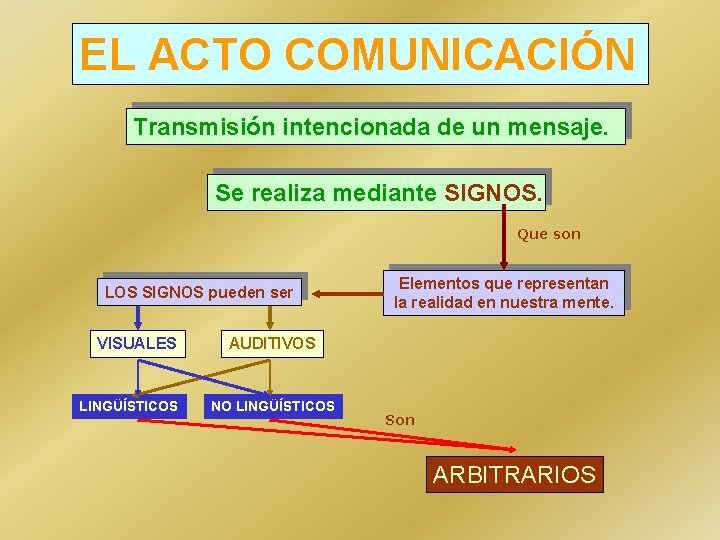 EL ACTO COMUNICACIÓN

Transmisión intencionada de un mensaje.

Se realiza mediante SIGNOS.

Que son

Elementos que representan la realidad en nuestra mente.

LOS SIGNOS pueden ser

VISUALES

AUDITIVOS

LINGÜÍSTICOS

NO LINGÜÍSTICOS

Son

ARBITRARIOS